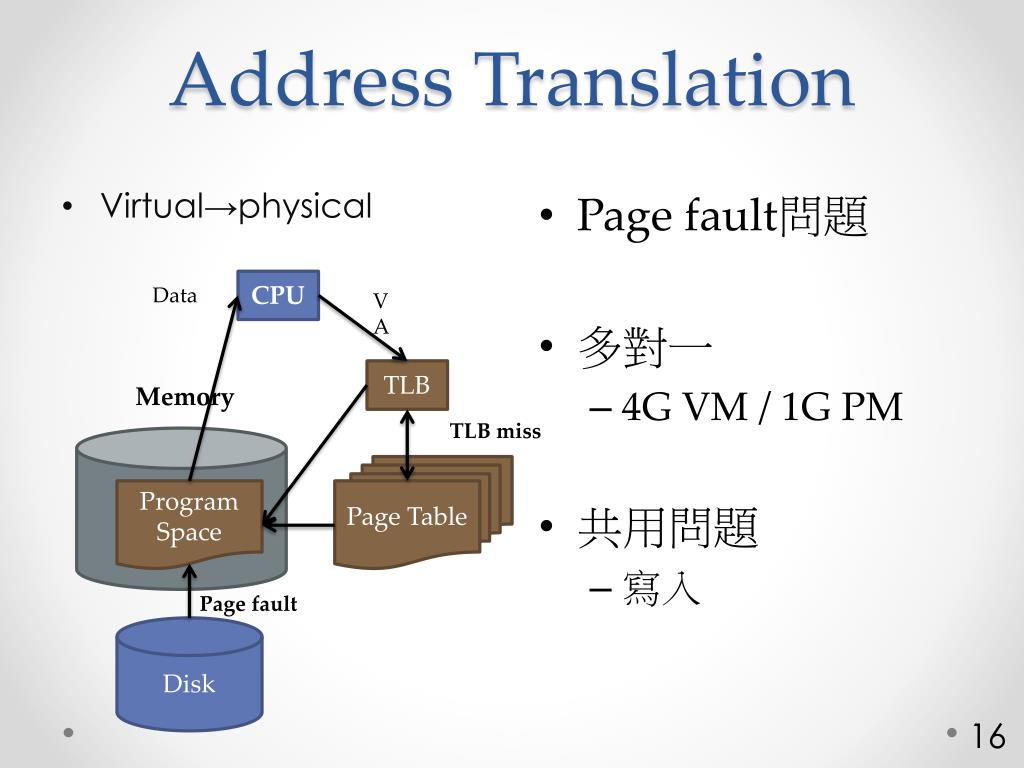 Address Translation

• Virtual→physical

Data
CPU
V
A
TLB
Memory
TLB miss
Program Space
Page Table
Page fault
Disk

• Page fault問題

• 多對一
– 4G VM / 1G PM

• 共用問題
– 寫入

16